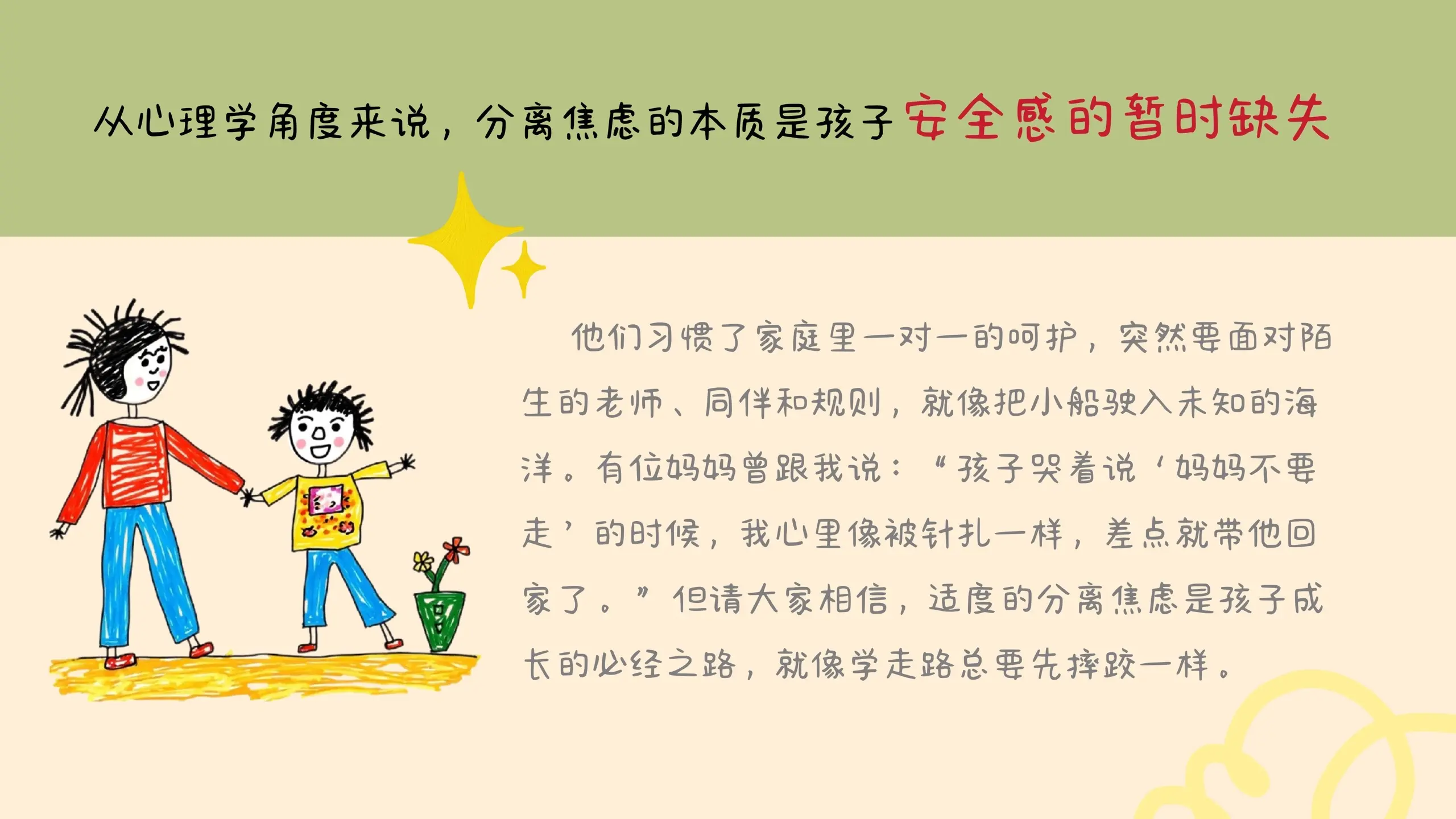 从心理学角度来说，分离焦虑的本质是孩子安全感的暂时缺失

他们习惯了家庭里一对一的呵护，突然要面对陌生的老师、同伴和规则，就像把小船驶入未知的海洋。有位妈妈曾跟我说：“孩子哭着说‘妈妈不要走’的时候，我心里像被针扎一样，差点就带他回家了。”但请大家相信，适度的分离焦虑是孩子成长的必经之路，就像学走路总要先摔跤一样。